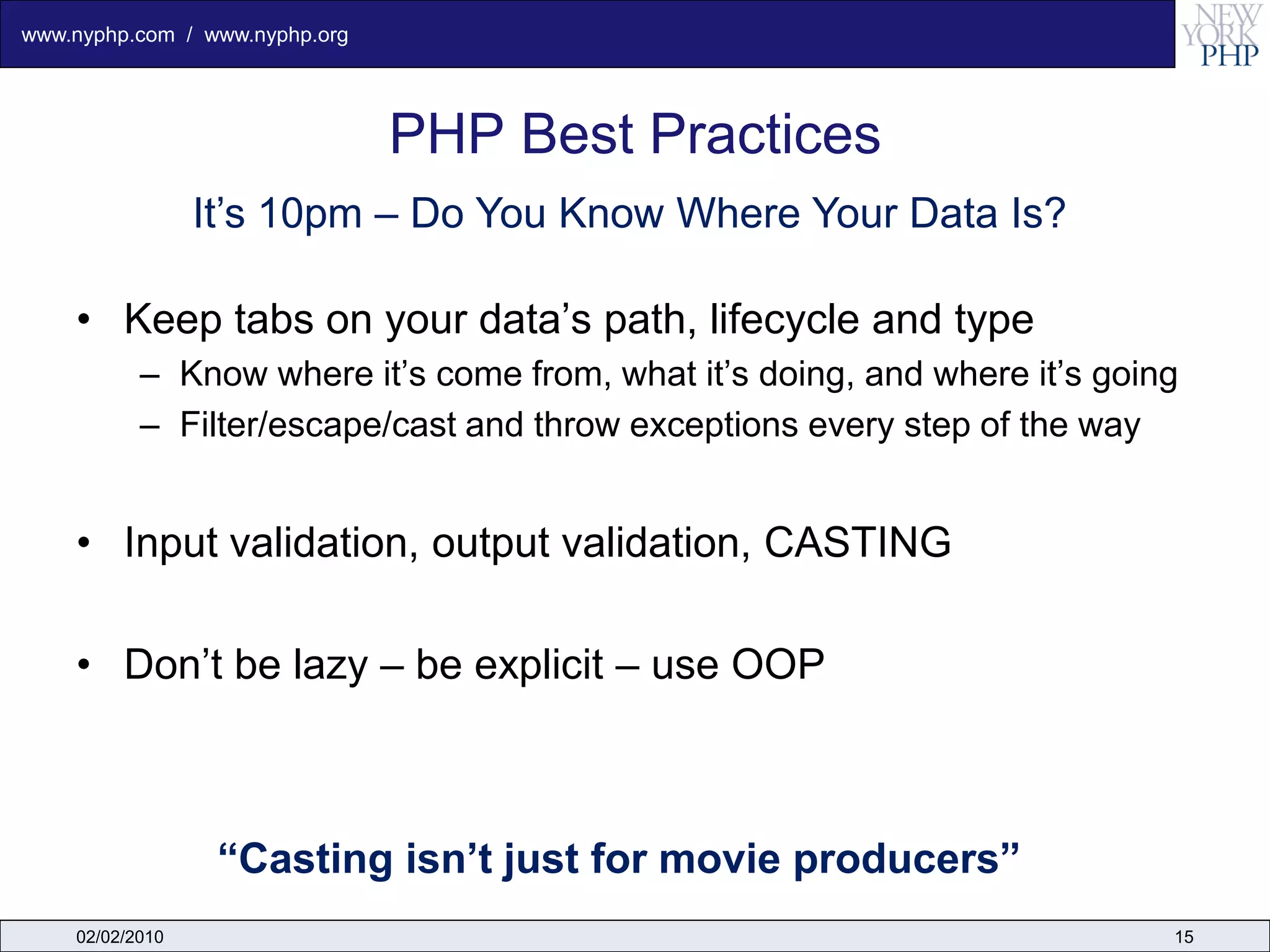 www.nyphp.com / www.nyphp.org

NEW YORK PHP

PHP Best Practices

It’s 10pm – Do You Know Where Your Data Is?

• Keep tabs on your data’s path, lifecycle and type
– Know where it’s come from, what it’s doing, and where it’s going
– Filter/escape/cast and throw exceptions every step of the way

• Input validation, output validation, CASTING

• Don’t be lazy – be explicit – use OOP

“Casting isn’t just for movie producers”

02/02/2010

15